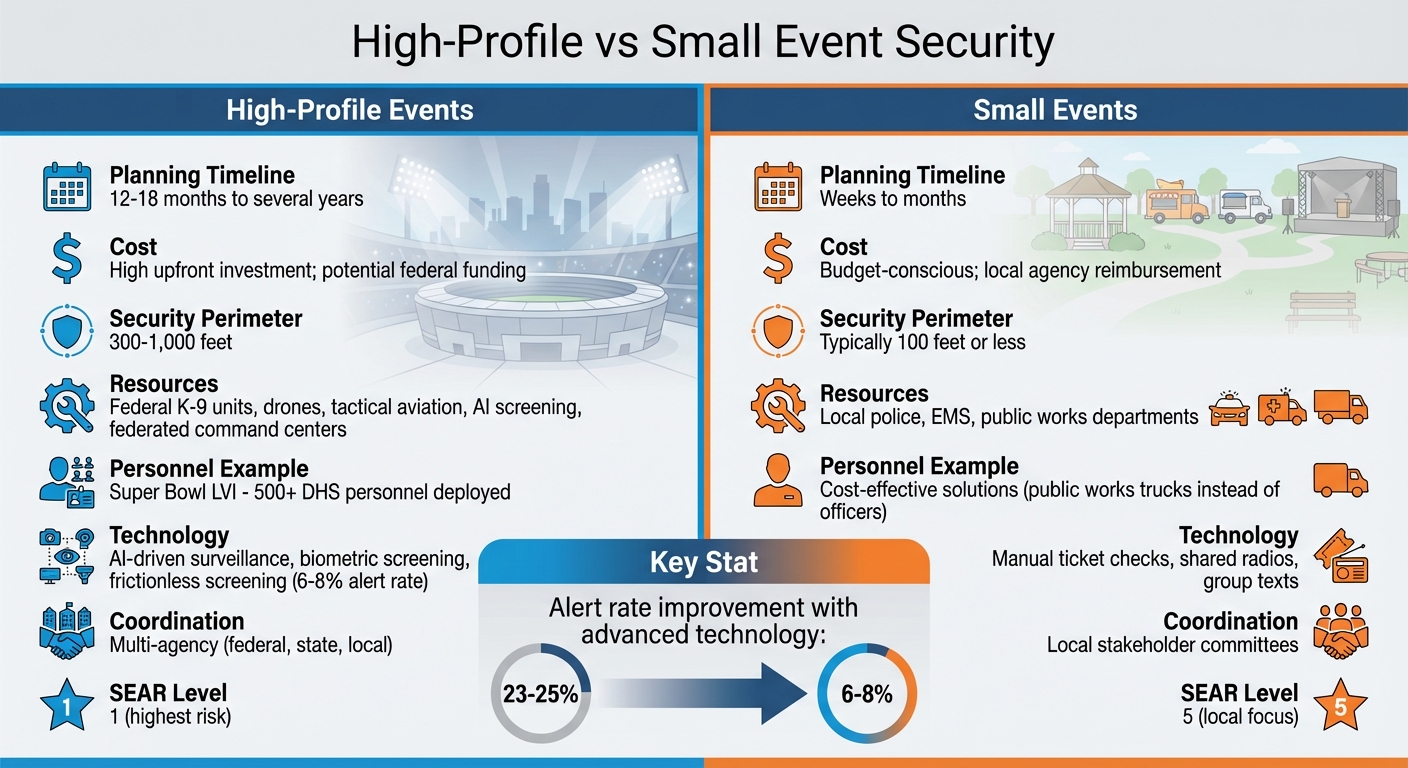 High-Profile vs Small Event Security

High-Profile Events

Planning Timeline
12-18 months to several years

Cost
High upfront investment; potential federal funding

Security Perimeter
300-1,000 feet

Resources
Federal K-9 units, drones, tactical aviation, AI screening, federated command centers

Personnel Example
Super Bowl LVI - 500+ DHS personnel deployed

Technology
AI-driven surveillance, biometric screening, frictionless screening (6-8% alert rate)

Coordination
Multi-agency (federal, state, local)

1
SEAR Level
1 (highest risk)

Small Events

Planning Timeline
Weeks to months

Cost
Budget-conscious; local agency reimbursement

Security Perimeter
Typically 100 feet or less

Resources
Local police, EMS, public works departments

Personnel Example
Cost-effective solutions (public works trucks instead of officers)

Technology
Manual ticket checks, shared radios, group texts

Coordination
Local stakeholder committees

SEAR Level
5 (local focus)
5

Key Stat

Alert rate improvement with advanced technology:

23-25%

6-8%